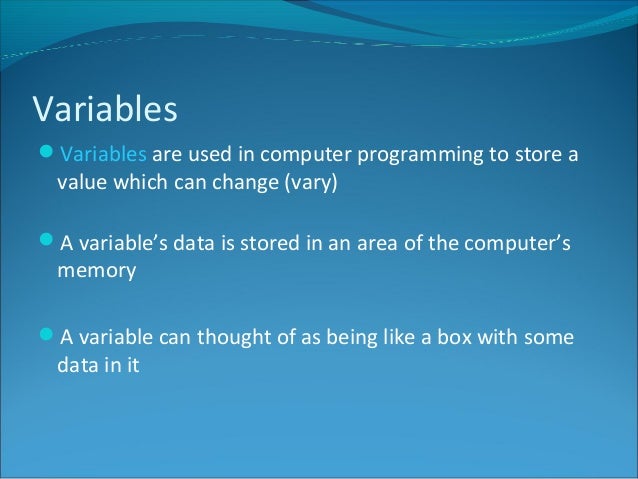 Variables

Variables are used in computer programming to store a value which can change (vary)

A variable's data is stored in an area of the computer's memory

A variable can thought of as being like a box with some data in it